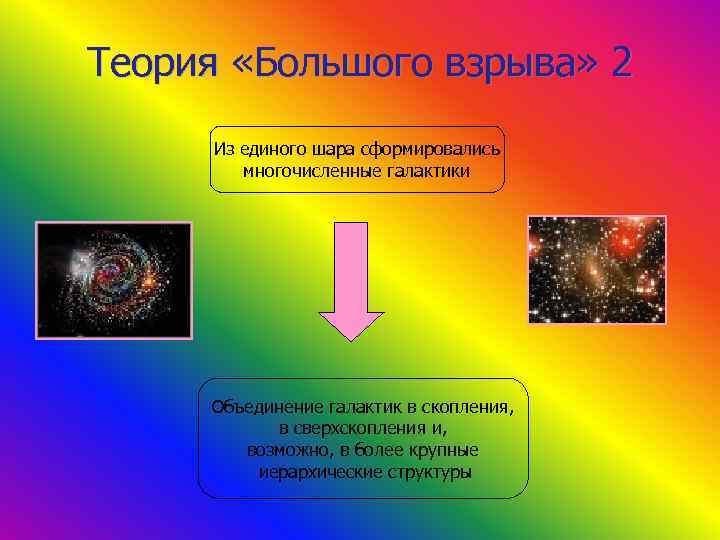 Теория «Большого взрыва» 2

Из единого шара сформировались многочисленные галактики

Объединение галактик в скопления, в сверхскопления и, возможно, в более крупные иерархические структуры